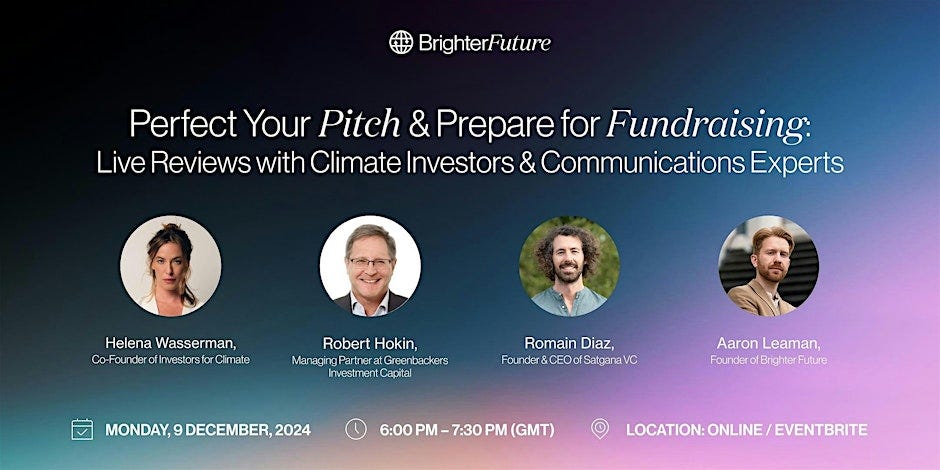 BrighterFuture

Perfect Your Pitch & Prepare for Fundraising: Live Reviews with Climate Investors & Communications Experts

Helena Wasserman,
Co-Founder of Investors for Climate

Robert Hokin,
Managing Partner at Greenbackers Investment Capital

Romain Diaz,
Founder & CEO of Satgana VC

Aaron Leaman,
Founder of Brighter Future

MONDAY, 9 DECEMBER, 2024

6:00 PM – 7:30 PM (GMT)

LOCATION: ONLINE / EVENTBRITE